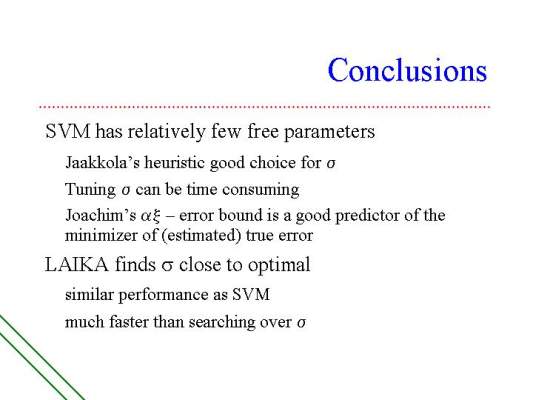 Conclusions

SVM has relatively few free parameters

Jaakkola's heuristic good choice for $\sigma$

Tuning $\sigma$ can be time consuming

Joachim's $\alpha\xi$ – error bound is a good predictor of the minimizer of (estimated) true error

LAIKA finds $\sigma$ close to optimal

similar performance as SVM

much faster than searching over $\sigma$